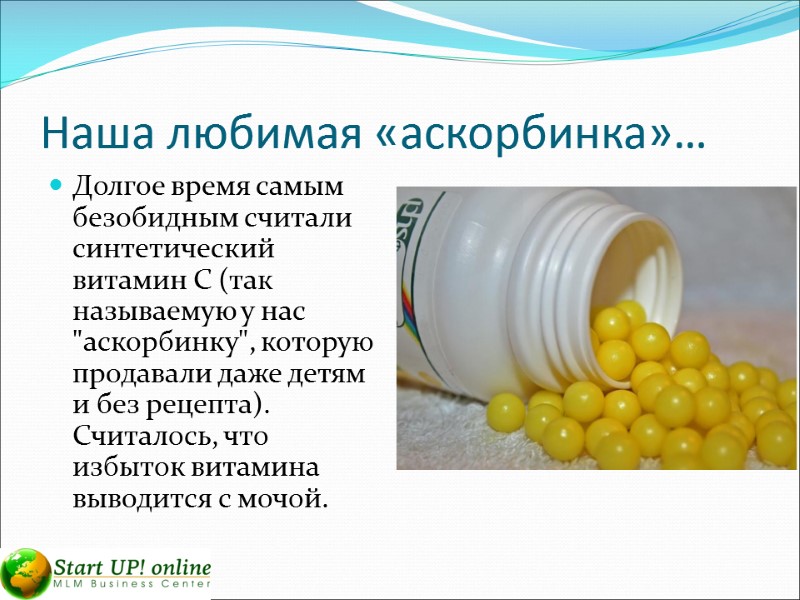 Наша любимая «аскорбинка»…

Долгое время самым безобидным считали синтетический витамин С (так называемую у нас "аскорбинку", которую продавали даже детям и без рецепта). Считалось, что избыток витамина выводится с мочой.

Start UP! online
MLM Business Center